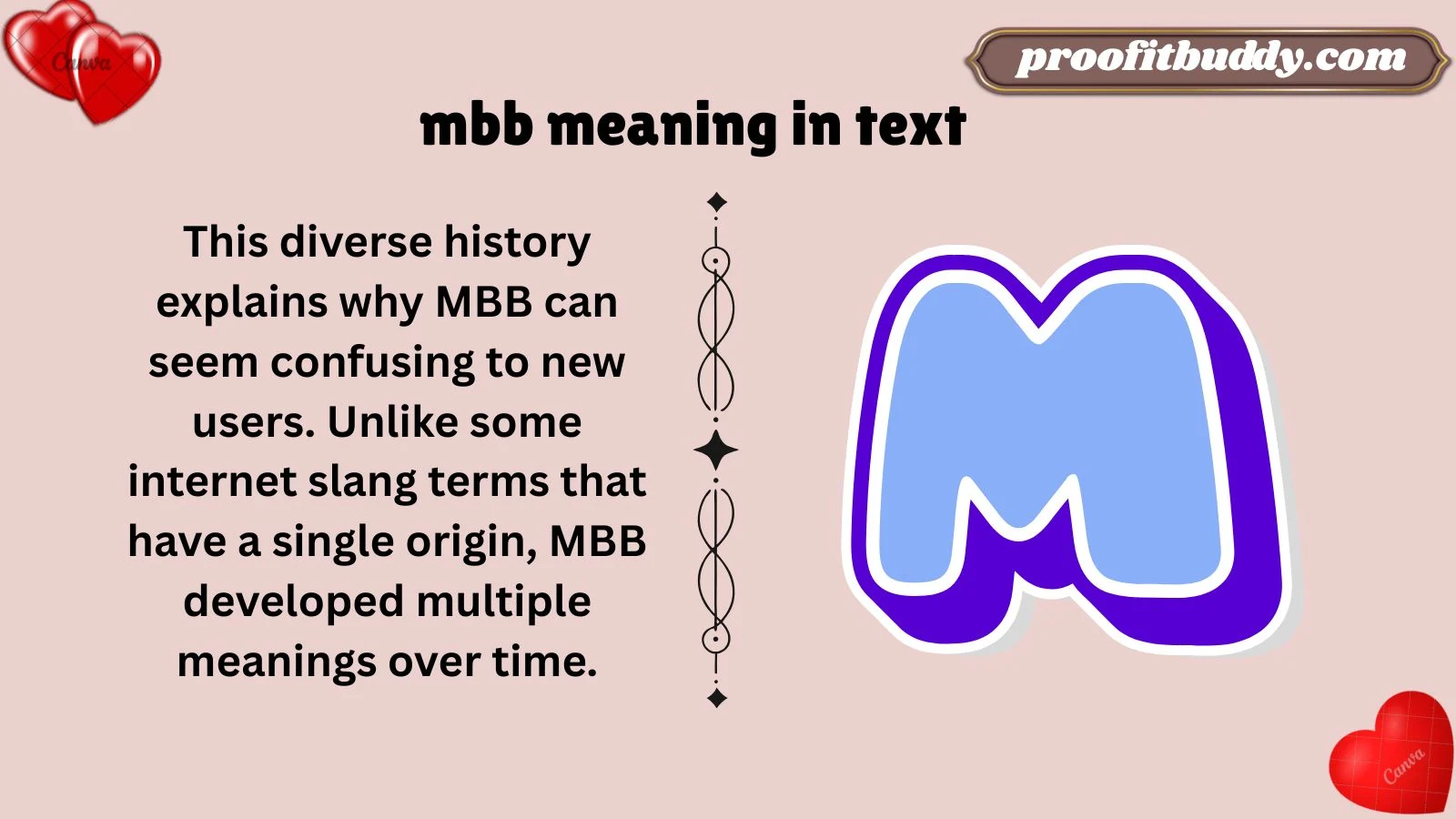 Canva

proofitbuddy.com

mbb meaning in text

This diverse history explains why MBB can seem confusing to new users. Unlike some internet slang terms that have a single origin, MBB developed multiple meanings over time.

M

Canva